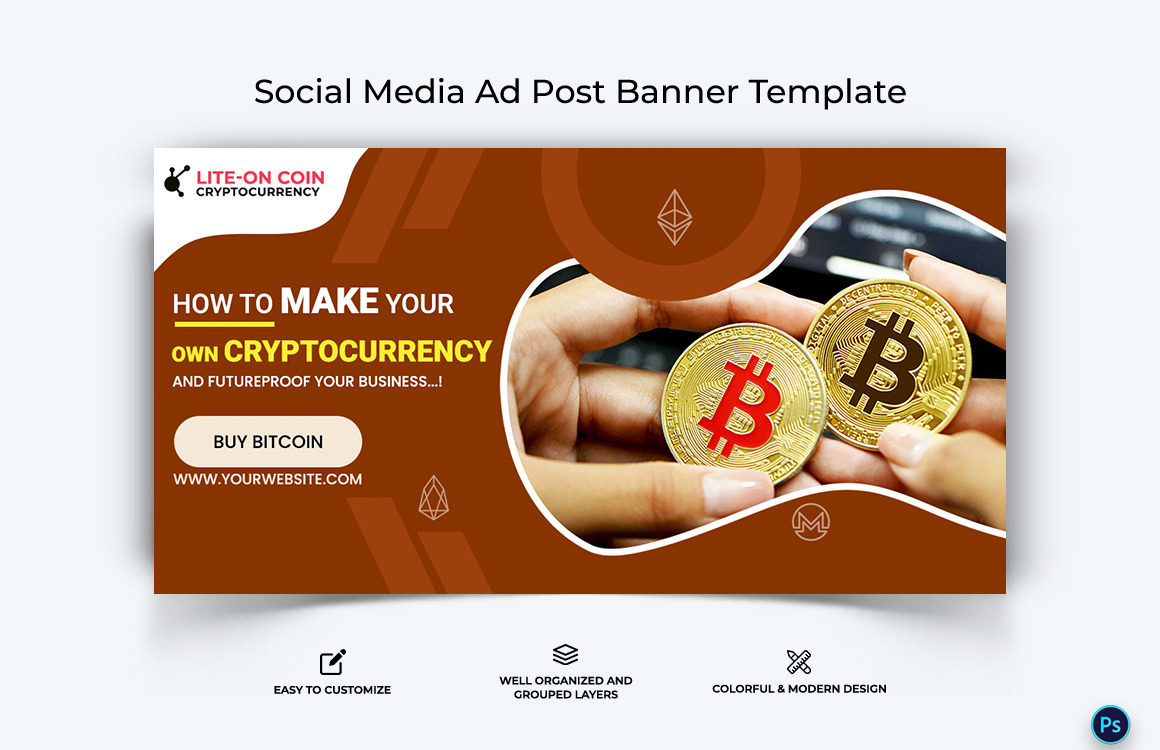 Social Media Ad Post Banner Template

LITE-ON COIN
CRYPTOCURRENCY

HOW TO MAKE YOUR
OWN CRYPTOCURRENCY
AND FUTUREPROOF YOUR BUSINESS...!

BUY BITCOIN

WWW.YOURWEBSITE.COM

EASY TO CUSTOMIZE

WELL ORGANIZED AND GROUPED LAYERS

COLORFUL & MODERN DESIGN

Ps